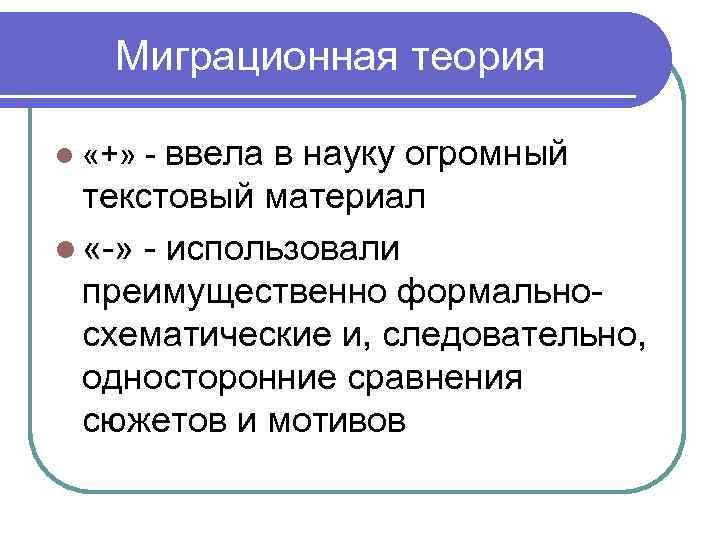 Миграционная теория

«+» - ввела в науку огромный текстовый материал

«-» - использовали преимущественно формально-схематические и, следовательно, односторонние сравнения сюжетов и мотивов